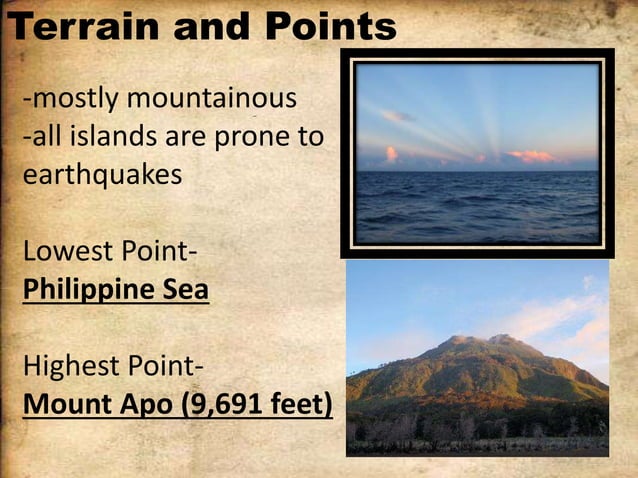 Terrain and Points

-mostly mountainous
-all islands are prone to earthquakes

Lowest Point-
Philippine Sea

Highest Point-
Mount Apo (9,691 feet)